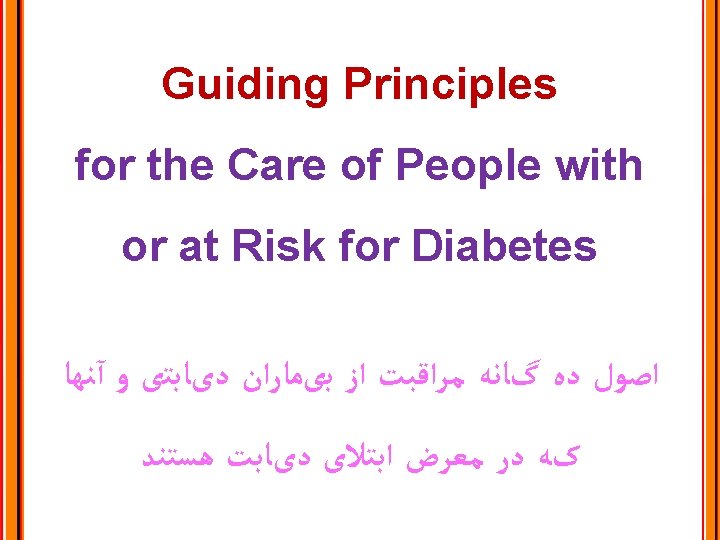 Guiding Principles

for the Care of People with or at Risk for Diabetes

اصول ده گانه مراقبت از بیماران دیابتی و آنها که در معرض ابتلای دیابت هستند